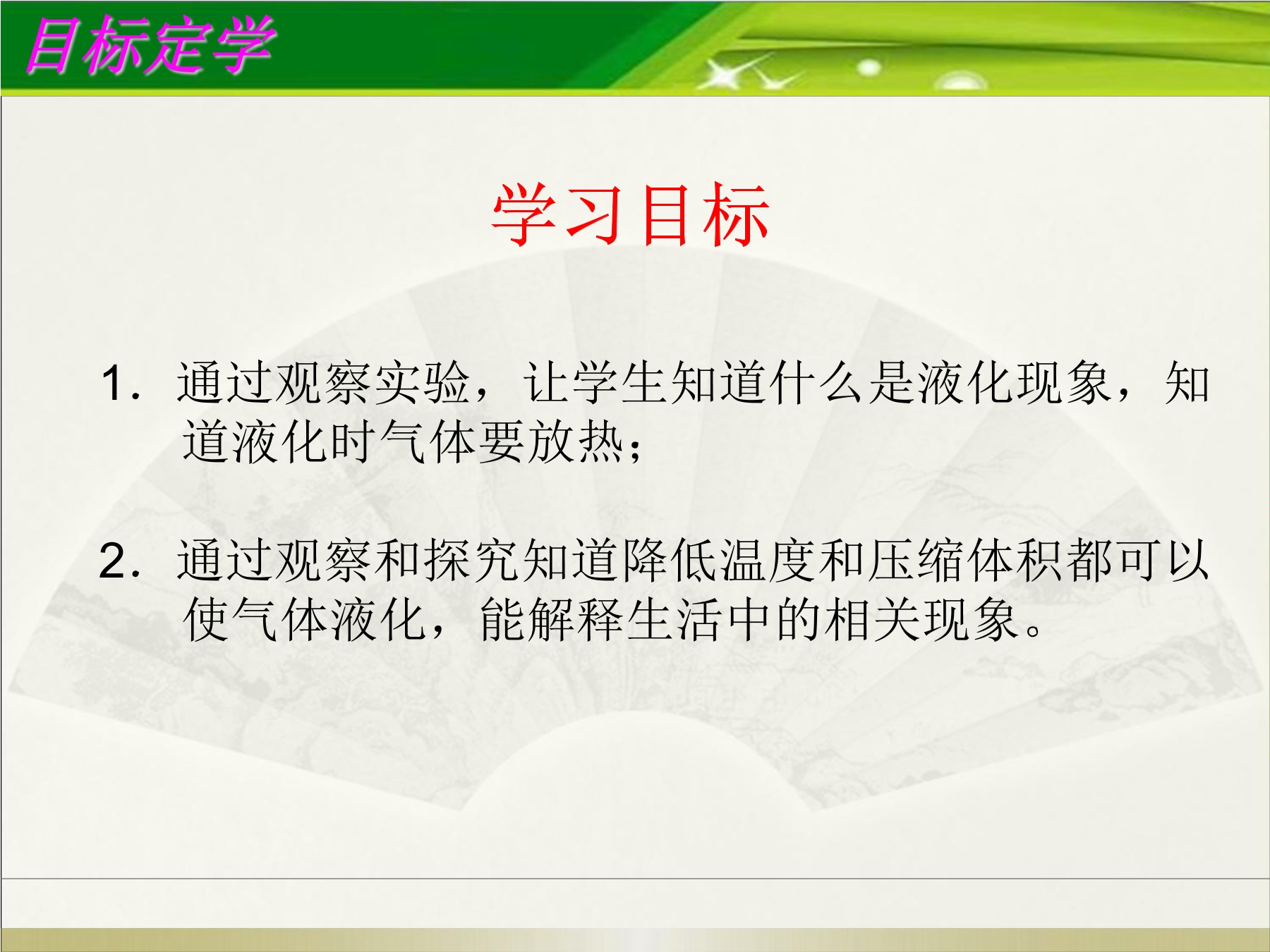 目标定学

学习目标

1.通过观察实验，让学生知道什么是液化现象，知道液化时气体要放热；

2.通过观察和探究知道降低温度和压缩体积都可以使气体液化，能解释生活中的相关现象。